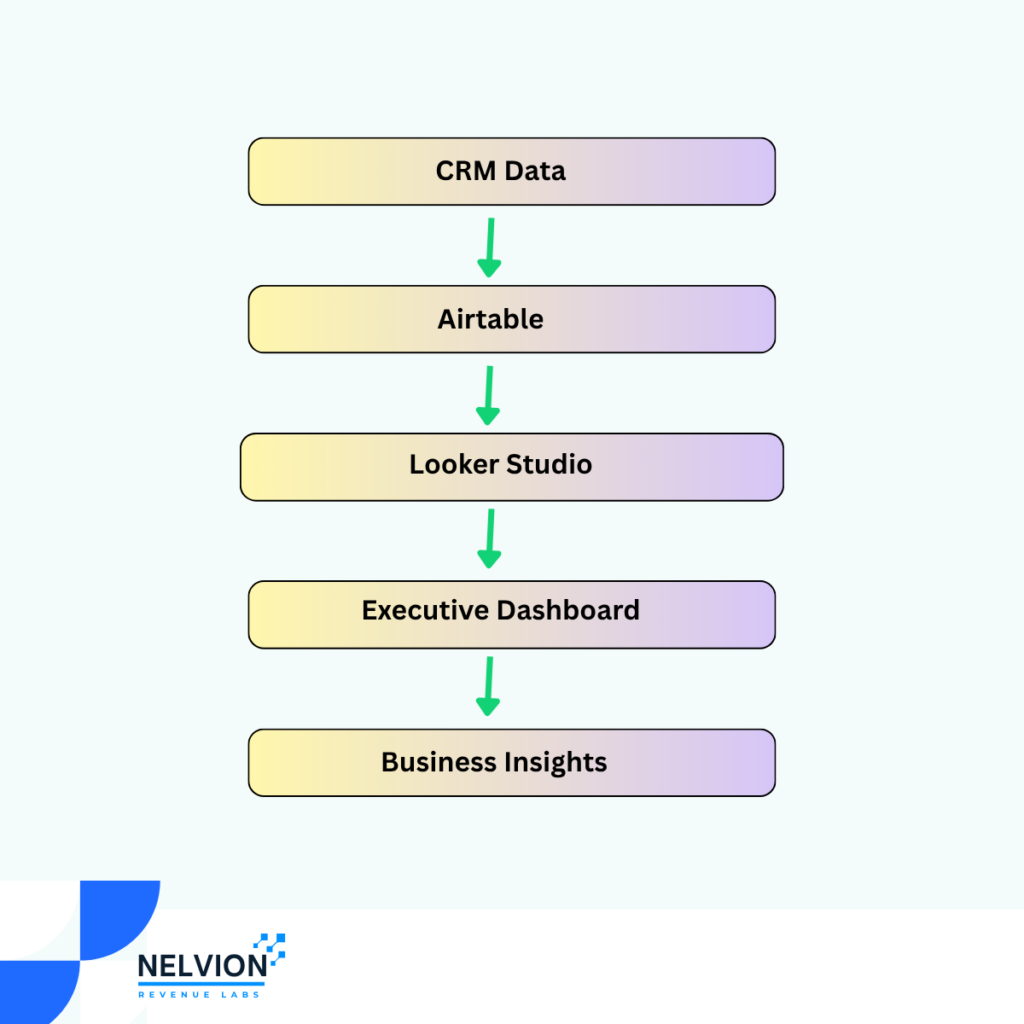 CRM Data

Airtable

Looker Studio

Executive Dashboard

Business Insights

NELVION
REVENUE LABS